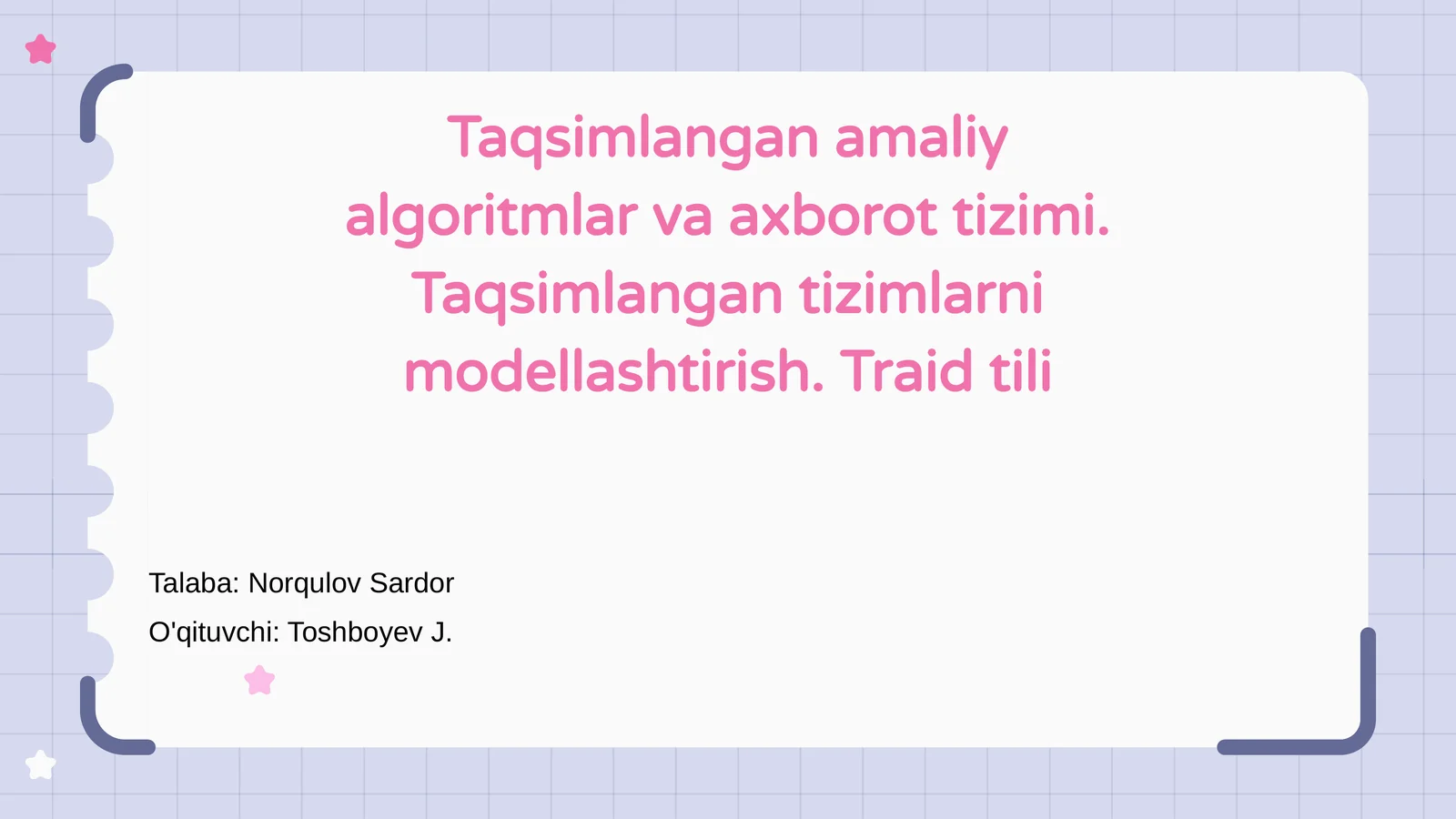 Taqsimlangan amaliy algoritmlar va axborot tizimi. Taqsimlangan tizimlarni modellashtirish. Traid tili

Talaba: Norqulov Sardor
O'qituvchi: Toshboyev J.